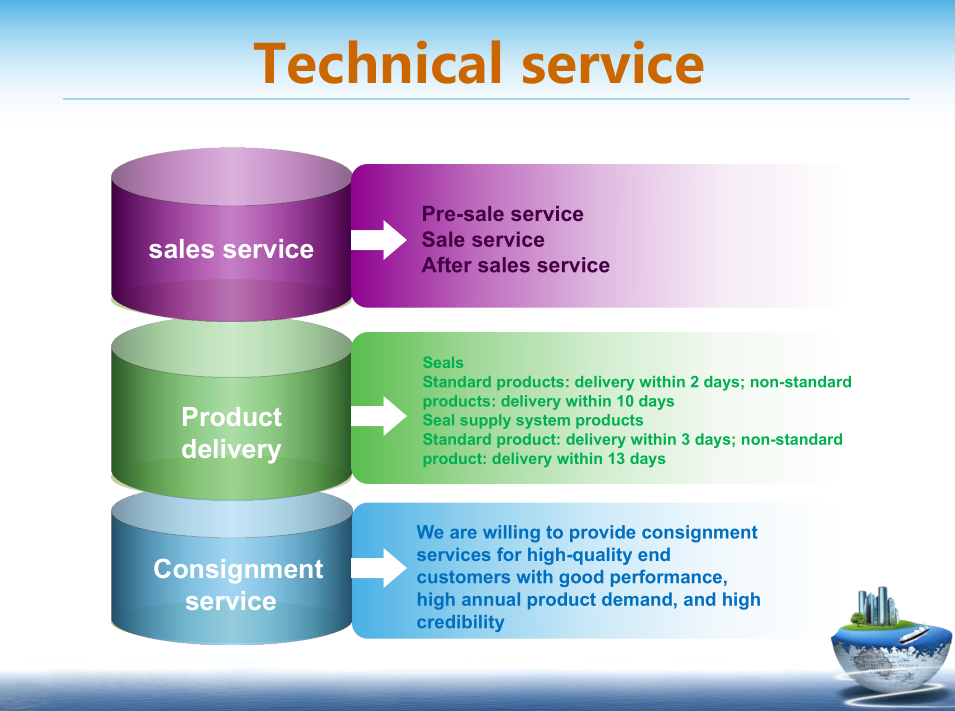 Technical service

sales service

Pre-sale service
Sale service
After sales service

Product delivery

Seals
Standard products: delivery within 2 days; non-standard products: delivery within 10 days
Seal supply system products
Standard product: delivery within 3 days; non-standard product: delivery within 13 days

Consignment service

We are willing to provide consignment services for high-quality end customers with good performance, high annual product demand, and high credibility